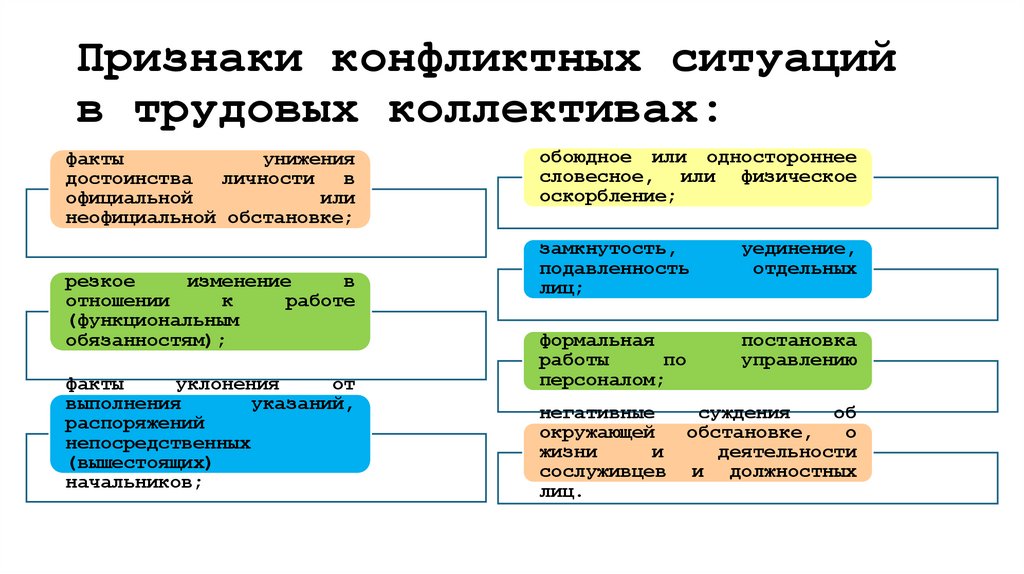 Признаки конфликтных ситуаций в трудовых коллективах:

факты унижения достоинства личности в официальной или неофициальной обстановке;

резкое изменение в отношении к работе (функциональным обязанностям);

факты уклонения от выполнения указаний, распоряжений непосредственных (вышестоящих) начальников;

обоюдное или одностороннее словесное, или физическое оскорбление;

замкнутость, уединение, подавленность отдельных лиц;

формальная постановка работы по управлению персоналом;

негативные суждения об окружающей обстановке, о жизни и деятельности сослуживцев и должностных лиц.